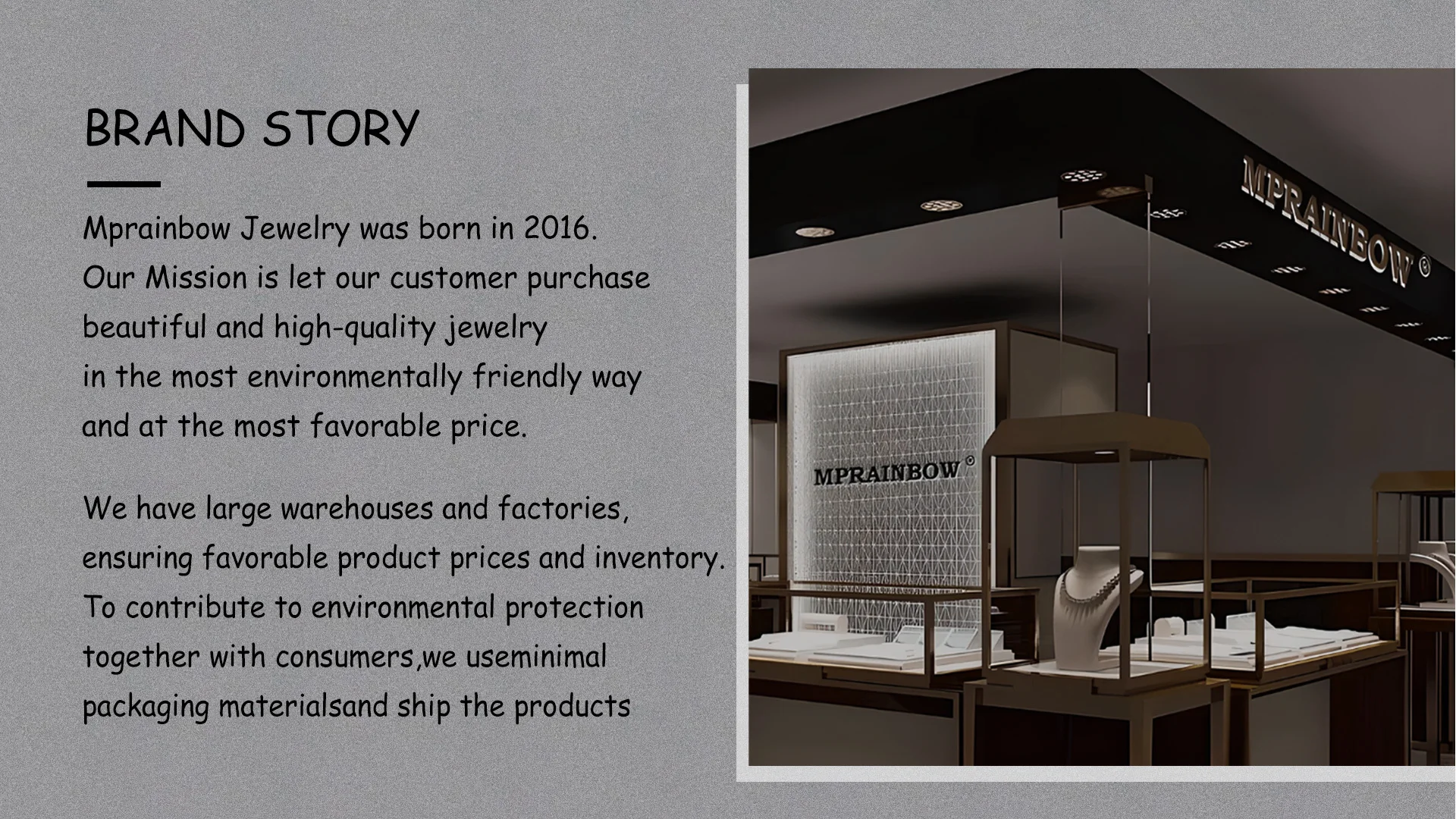 BRAND STORY

Mprainbow Jewelry was born in 2016.
Our Mission is let our customer purchase beautiful and high-quality jewelry in the most environmentally friendly way and at the most favorable price.

We have large warehouses and factories, ensuring favorable product prices and inventory. To contribute to environmental protection together with consumers,we useminimal packaging materialsand ship the products

MPRAINBOW ©

MPRAINBOW ©